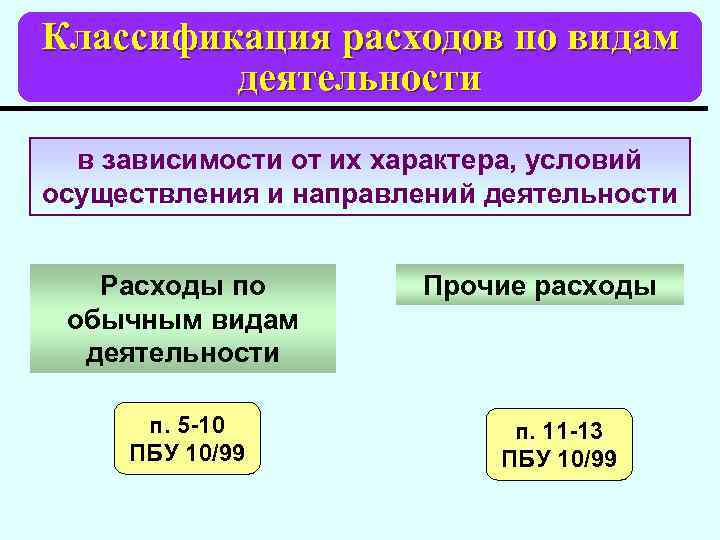 Классификация расходов по видам деятельности

в зависимости от их характера, условий осуществления и направлений деятельности

Расходы по обычным видам деятельности

Прочие расходы

п. 5-10
ПБУ 10/99

п. 11-13
ПБУ 10/99